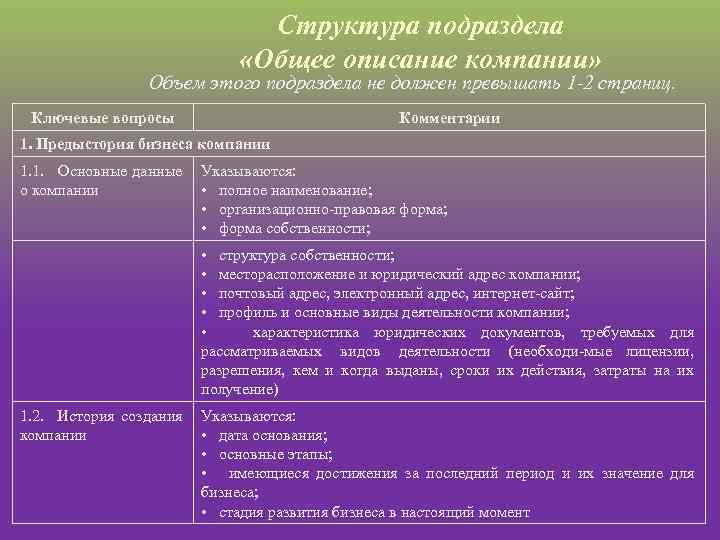 Структура подраздела «Общее описание компании»

Объем этого подраздела не должен превышать 1-2 страниц.

| Ключевые вопросы | Комментарии |
|---|---|
| 1. Предыстория бизнеса компании | |
| 1.1. Основные данные о компании | Указываются: • полное наименование; • организационно-правовая форма; • форма собственности; |
| | • структура собственности; • месторасположение и юридический адрес компании; • почтовый адрес, электронный адрес, интернет-сайт; • профиль и основные виды деятельности компании; • характеристика юридических документов, требуемых для рассматриваемых видов деятельности (необходи-мые лицензии, разрешения, кем и когда выданы, сроки их действия, затраты на их получение) |
| 1.2. История создания компании | Указываются: • дата основания; • основные этапы; • имеющиеся достижения за последний период и их значение для бизнеса; • стадия развития бизнеса в настоящий момент |